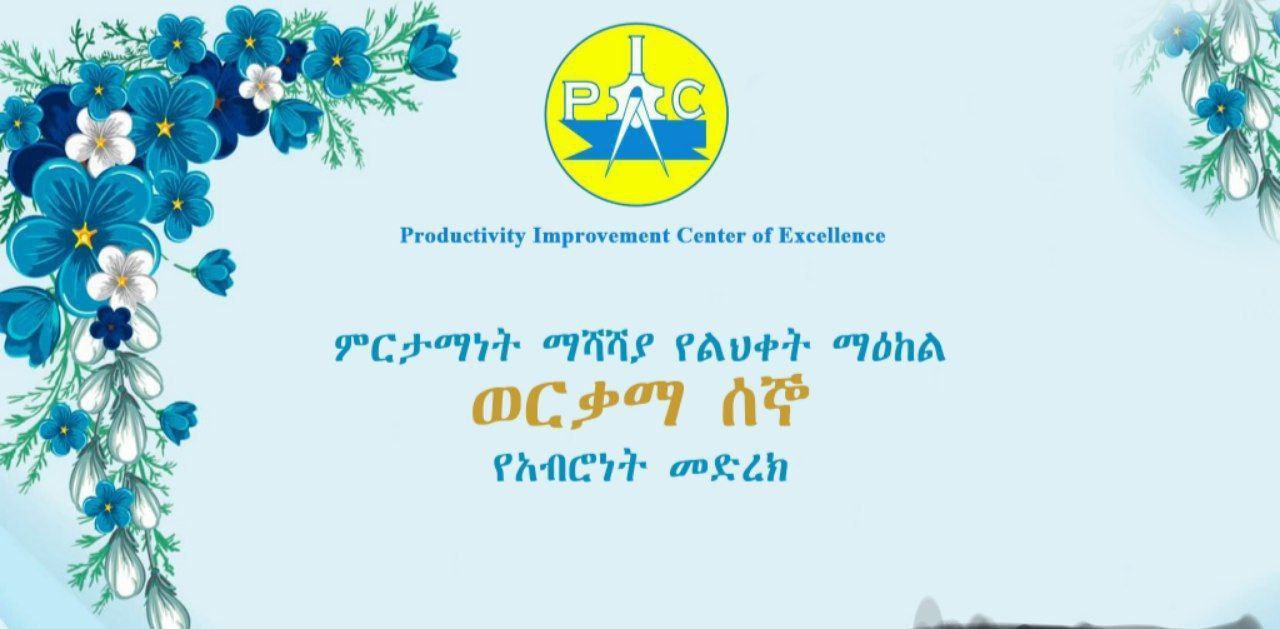 PIC

Productivity Improvement Center of Excellence

ምርታማነት ማሻሻያ የልህቀት ማዕከል
ወርቃማ ሰኞ
የአብሮነት መድረክ